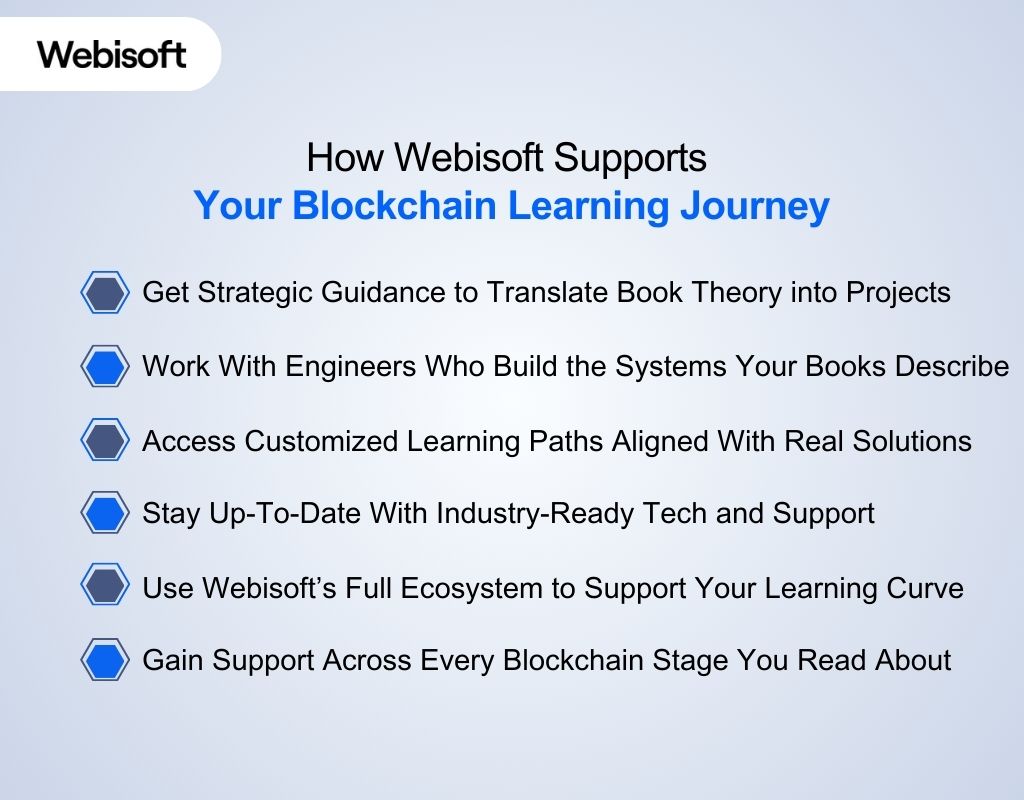 Webisoft

How Webisoft Supports
Your Blockchain Learning Journey

Get Strategic Guidance to Translate Book Theory into Projects

Work With Engineers Who Build the Systems Your Books Describe

Access Customized Learning Paths Aligned With Real Solutions

Stay Up-To-Date With Industry-Ready Tech and Support

Use Webisoft's Full Ecosystem to Support Your Learning Curve

Gain Support Across Every Blockchain Stage You Read About